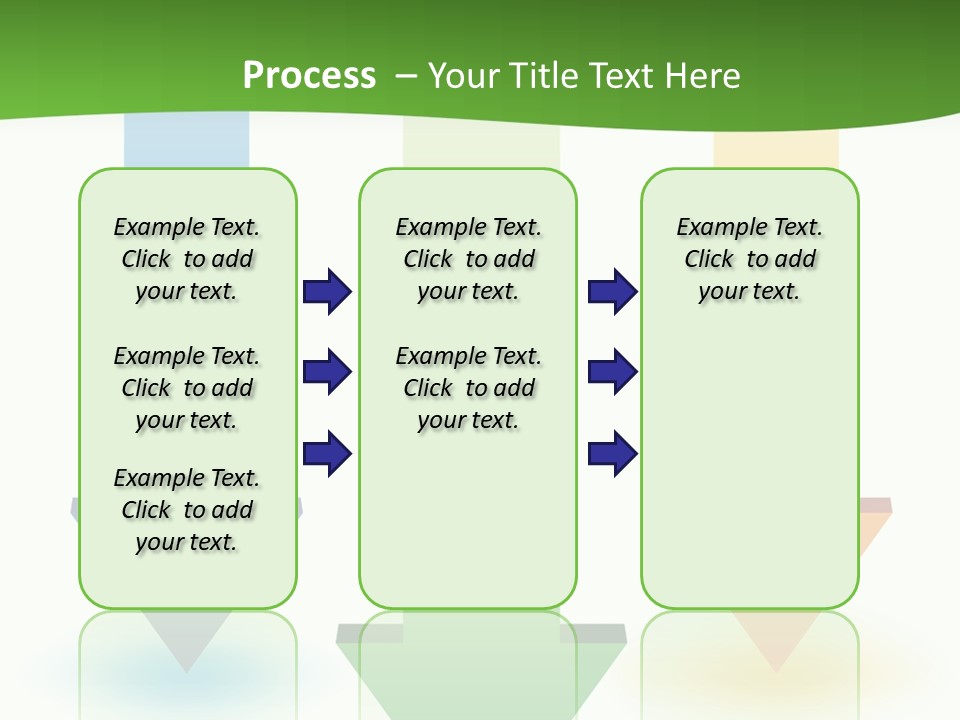 Process – Your Title Text Here

Example Text. Click to add your text.

Example Text. Click to add your text.

Example Text. Click to add your text.

Example Text. Click to add your text.

Example Text. Click to add your text.

Example Text. Click to add your text.